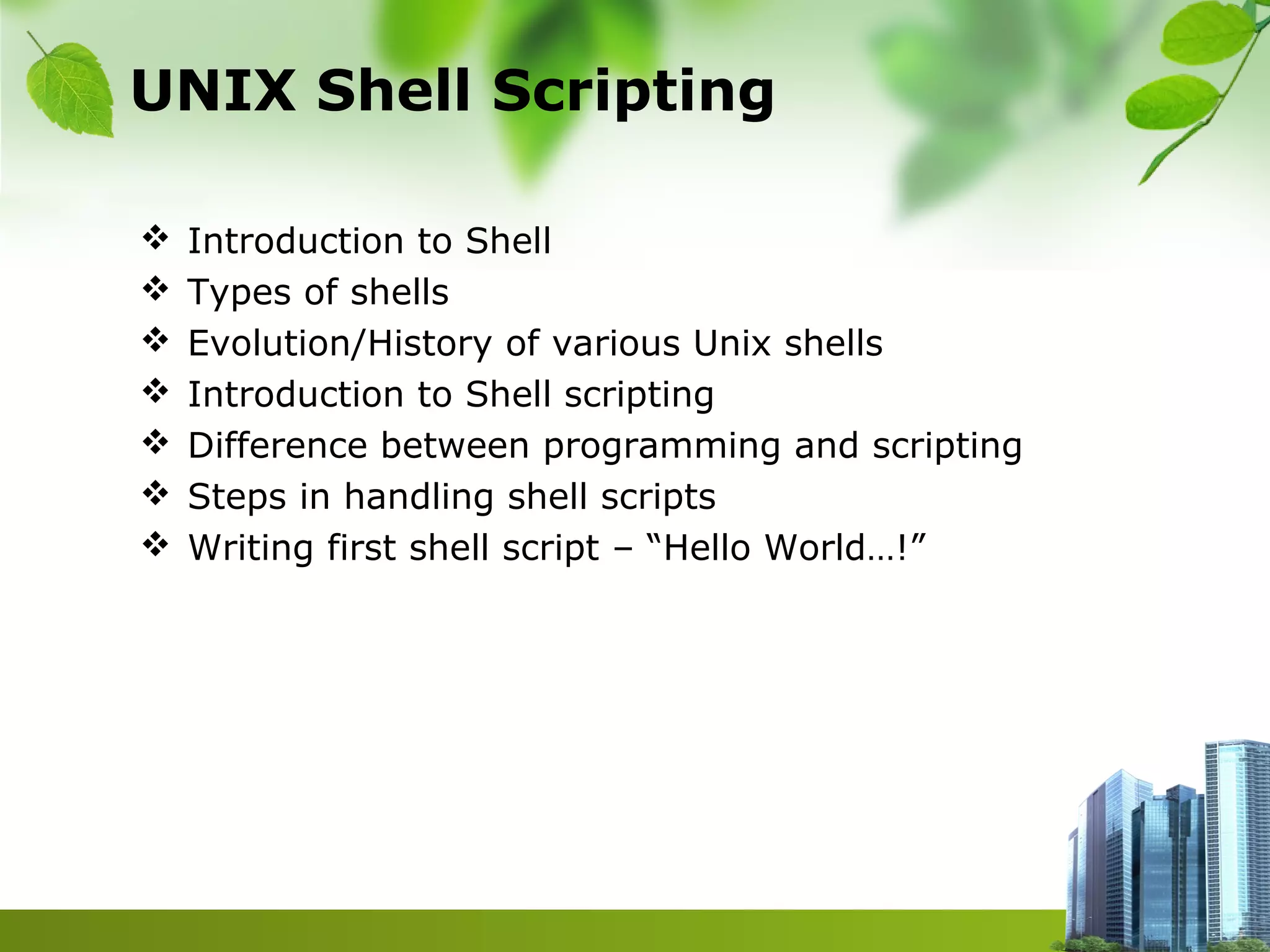 UNIX Shell Scripting

❖ Introduction to Shell
❖ Types of shells
❖ Evolution/History of various Unix shells
❖ Introduction to Shell scripting
❖ Difference between programming and scripting
❖ Steps in handling shell scripts
❖ Writing first shell script – “Hello World…!”